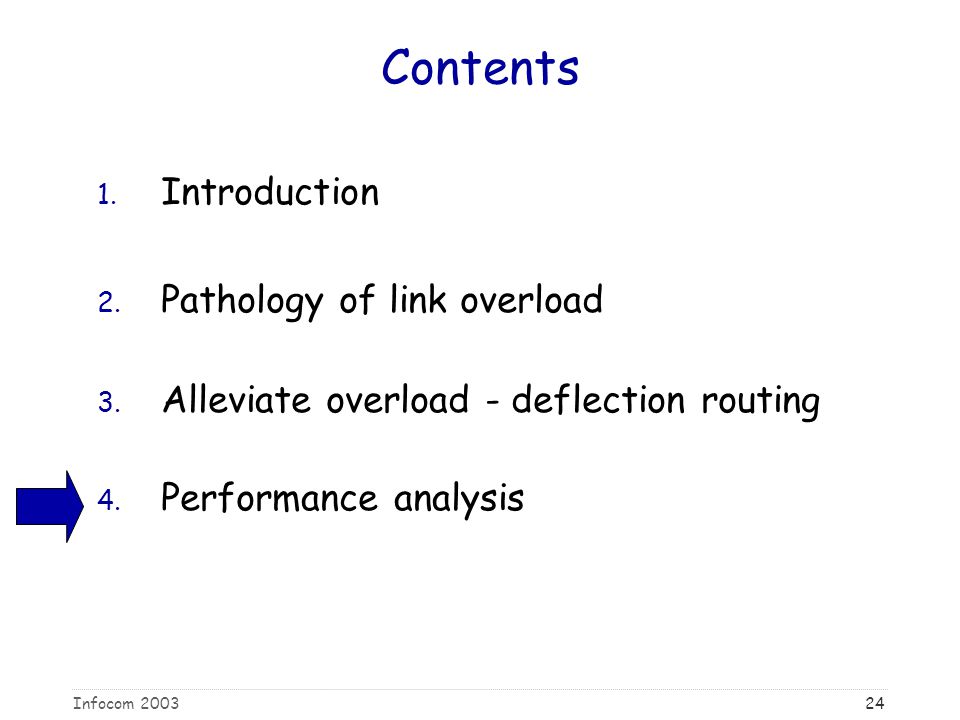 Contents

1. Introduction

2. Pathology of link overload

3. Alleviate overload - deflection routing

4. Performance analysis

Infocom 2003

24